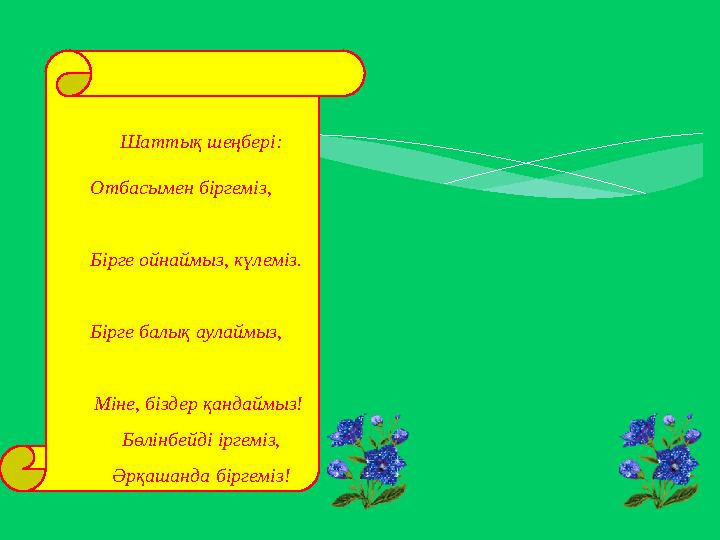 Шаттық шеңбері:

Отбасымен біргеміз,

Бірге ойнаймыз, күлеміз.

Бірге балық аулаймыз,

Міне, біздер қандаймыз!

Бөлінбейді іргеміз,

Әрқашанда біргеміз!